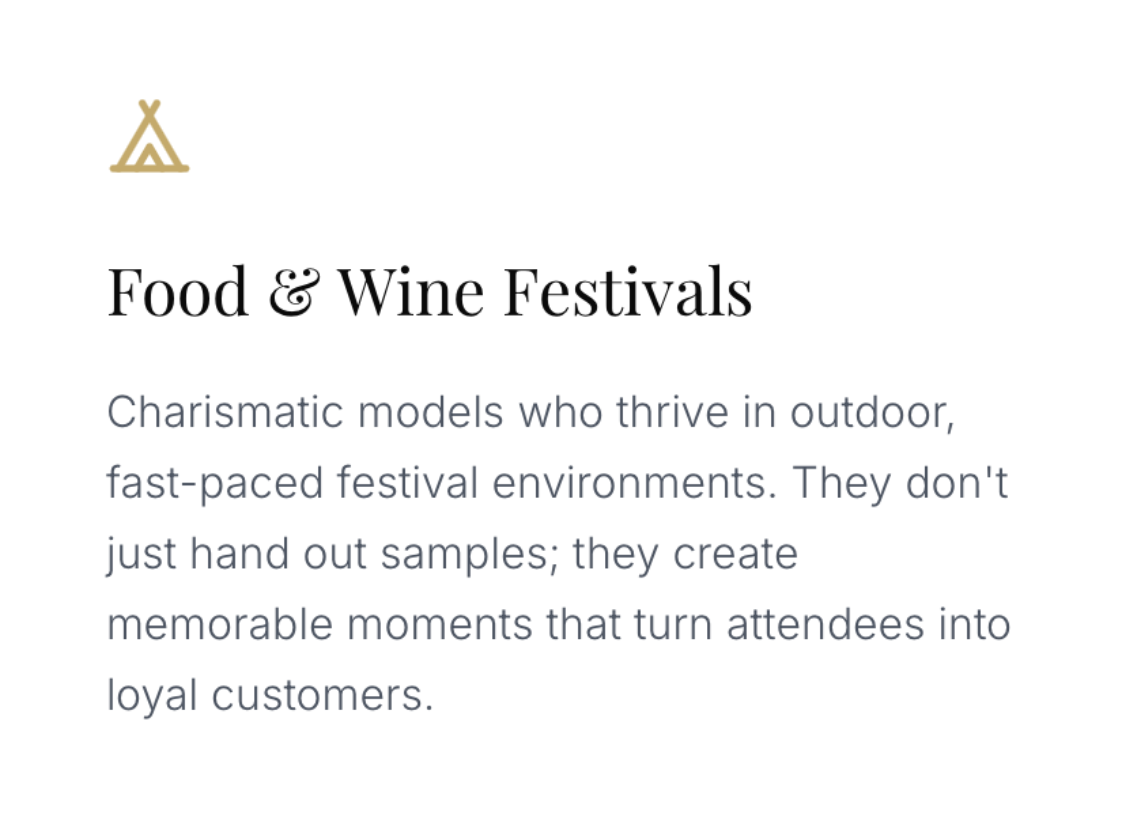 Food & Wine Festivals

Charismatic models who thrive in outdoor, fast-paced festival environments. They don't just hand out samples; they create memorable moments that turn attendees into loyal customers.